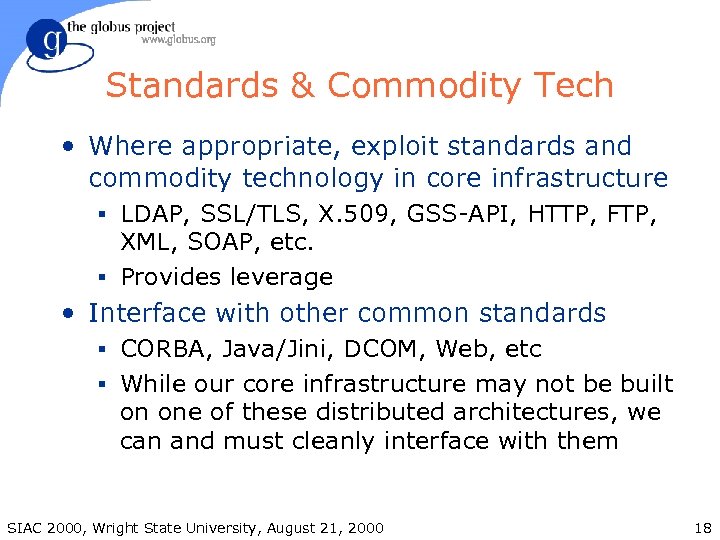 g the globus project
www.globus.org

Standards & Commodity Tech

• Where appropriate, exploit standards and commodity technology in core infrastructure
▪ LDAP, SSL/TLS, X.509, GSS-API, HTTP, FTP, XML, SOAP, etc.
▪ Provides leverage
• Interface with other common standards
▪ CORBA, Java/Jini, DCOM, Web, etc
▪ While our core infrastructure may not be built on one of these distributed architectures, we can and must cleanly interface with them

SIAC 2000, Wright State University, August 21, 2000 18